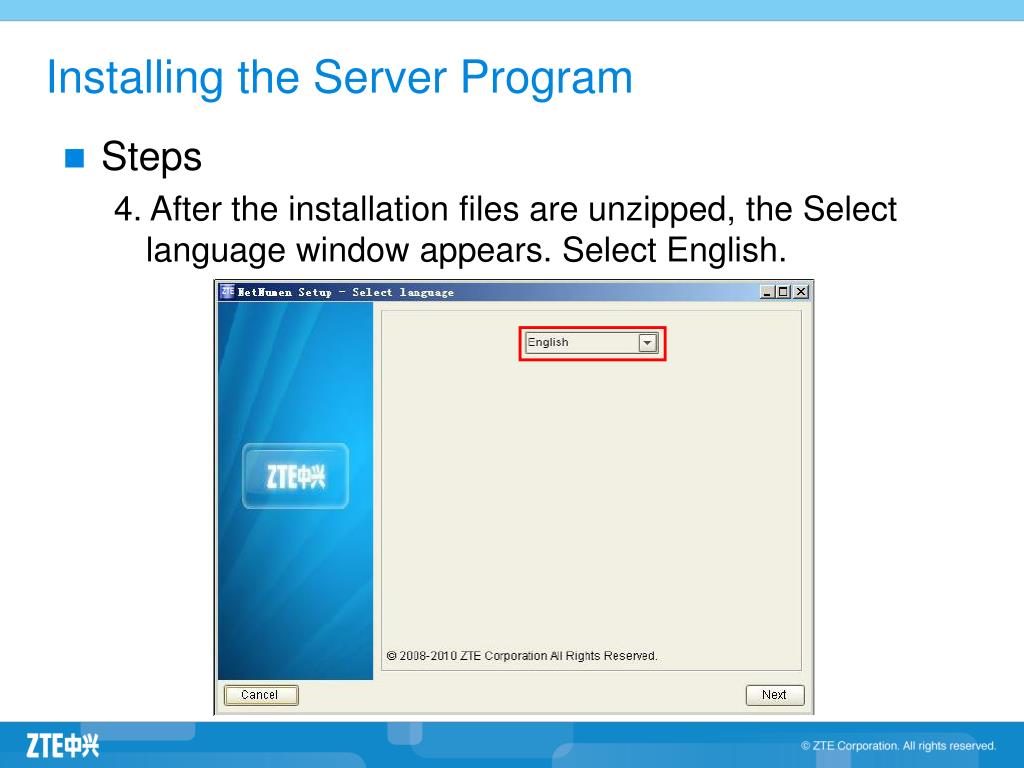 Installing the Server Program

Steps

4. After the installation files are unzipped, the Select language window appears. Select English.

NetNumen Setup - Select language

English

ZTE中兴

© 2008-2010 ZTE Corporation All Rights Reserved.

Cancel

Next

ZTE中兴

© ZTE Corporation. All rights reserved.